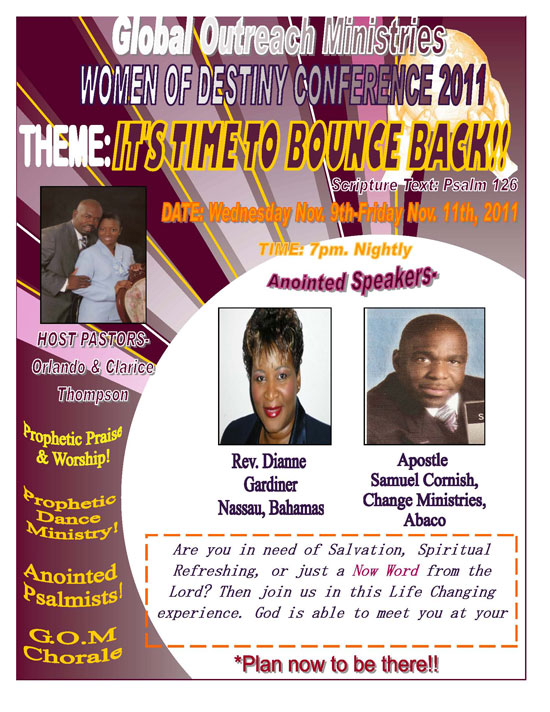 Global Outreach Ministries
WOMEN OF DESTINY CONFERENCE 2011
THEME: IT'S TIME TO BOUNCE BACK!!
Scripture Text: Psalm 126
DATE: Wednesday Nov. 9th-Friday Nov. 11th, 2011
TIME: 7pm. Nightly
Anointed Speakers-

HOST PASTORS-
Orlando & Clarice Thompson

Prophetic Praise & Worship!

Prophetic Dance Ministry!

Anointed Psalmists!

G.O.M Chorale

Rev. Dianne Gardiner
Nassau, Bahamas

Apostle
Samuel Cornish,
Change Ministries,
Abaco

Are you in need of Salvation, Spiritual Refreshing, or just a Now Word from the Lord? Then join us in this Life Changing experience. God is able to meet you at your

*Plan now to be there!!